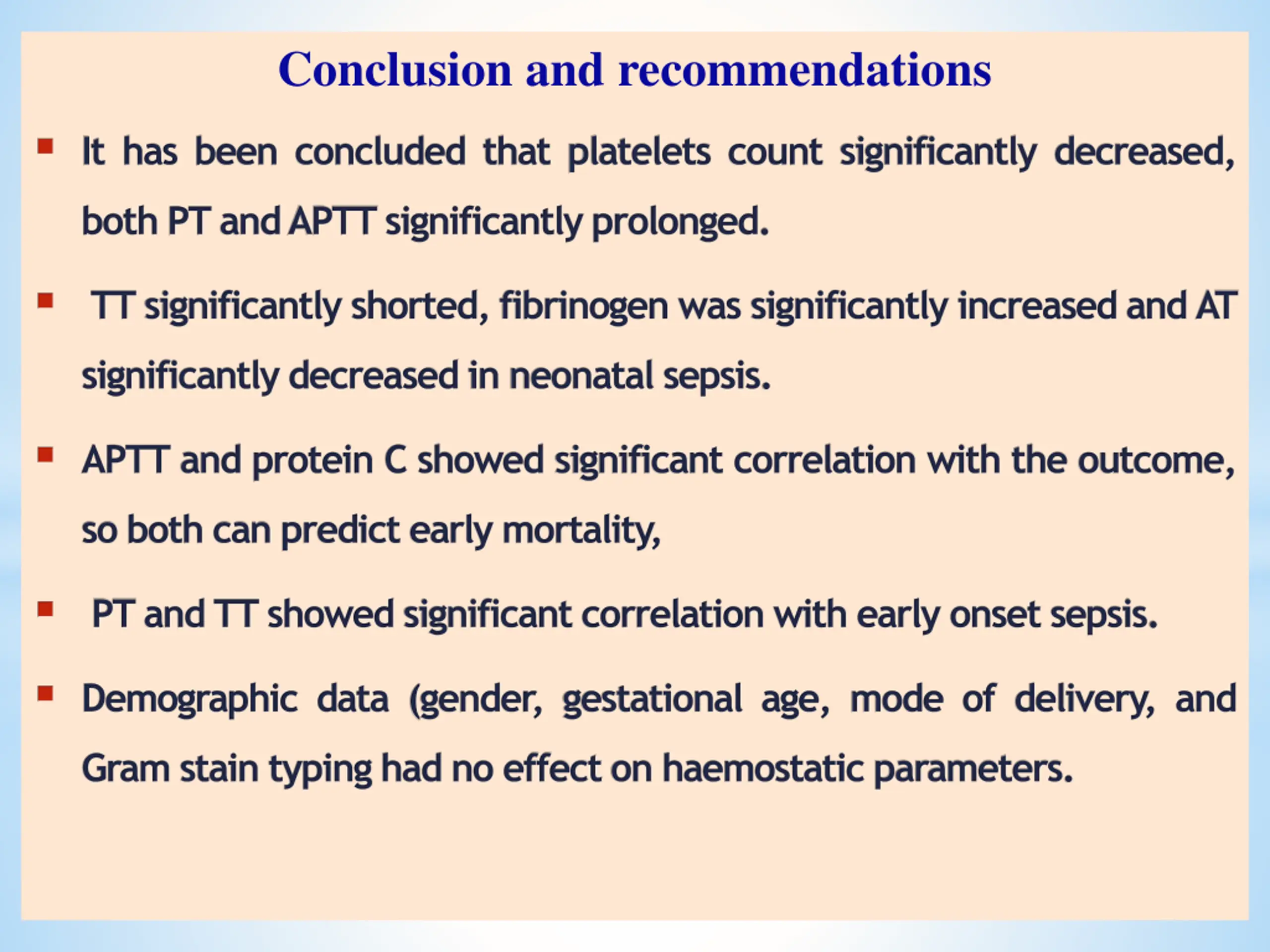 Conclusion and recommendations

▪ It has been concluded that platelets count significantly decreased, both PT and APTT significantly prolonged.

▪ TT significantly shorted, fibrinogen was significantly increased and AT significantly decreased in neonatal sepsis.

▪ APTT and protein C showed significant correlation with the outcome, so both can predict early mortality,

▪ PT and TT showed significant correlation with early onset sepsis.

▪ Demographic data (gender, gestational age, mode of delivery, and Gram stain typing had no effect on haemostatic parameters.